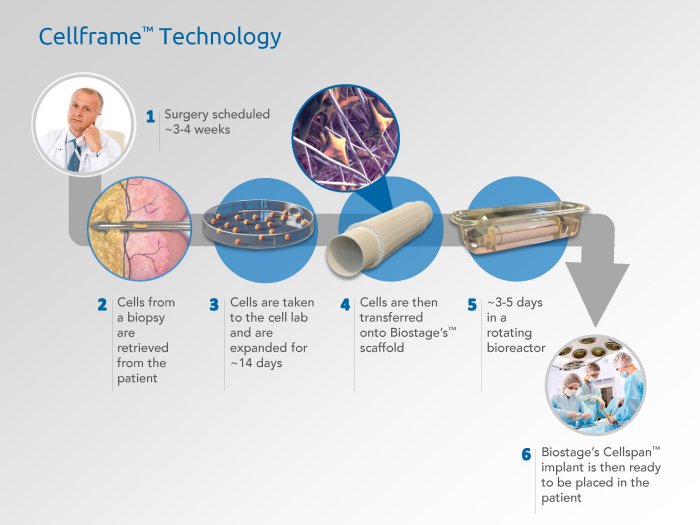 Cellframe™ Technology

1 Surgery scheduled ~3-4 weeks

2 Cells from a biopsy are retrieved from the patient

3 Cells are taken to the cell lab and are expanded for ~14 days

4 Cells are then transferred onto Biostage's™ scaffold

5 ~3-5 days in a rotating bioreactor

6 Biostage's Cellspan™ implant is then ready to be placed in the patient